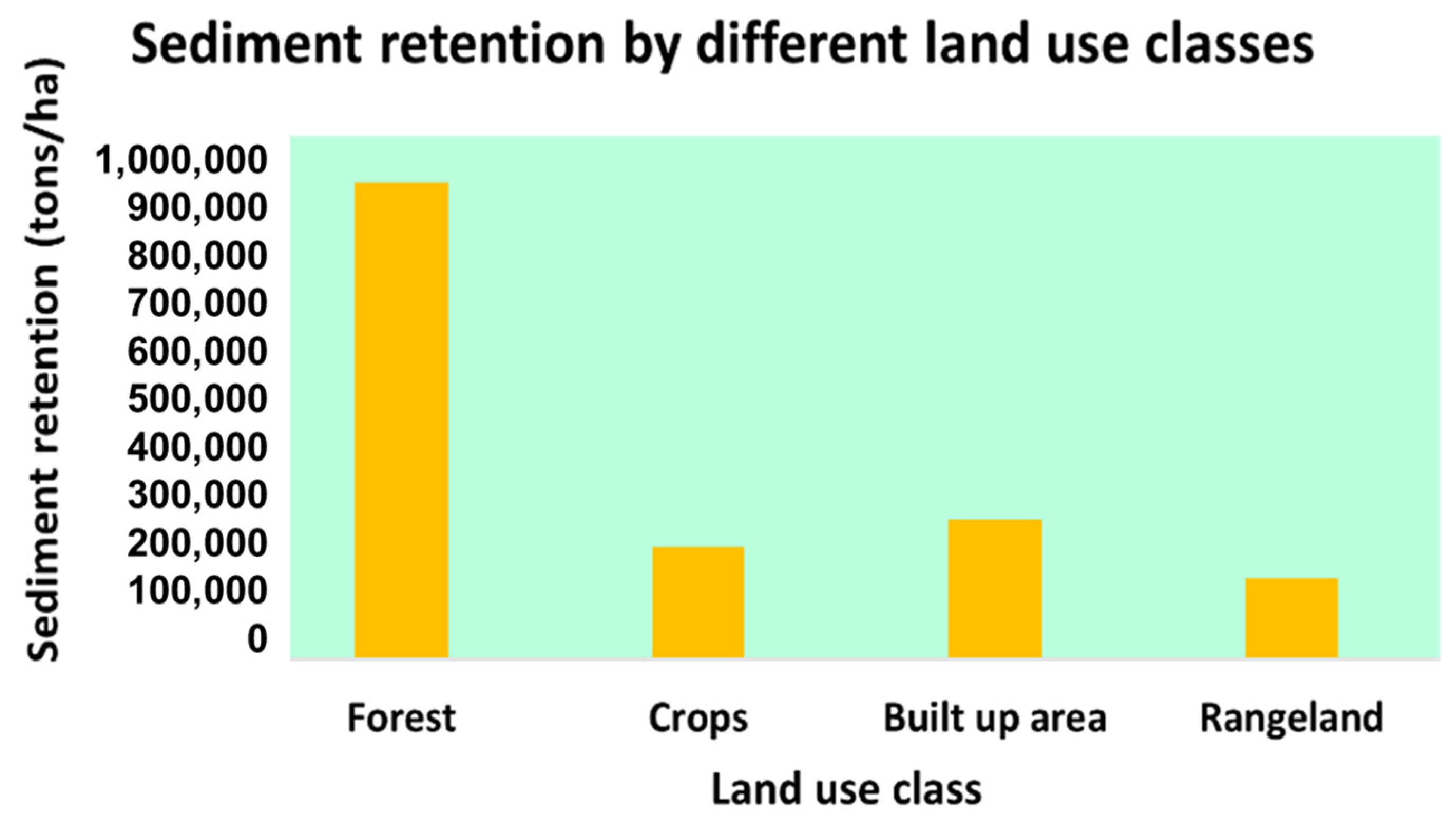 Sediment retention by different land use classes

Sediment retention (tons/ha)

1,000,000
900,000
800,000
700,000
600,000
500,000
400,000
300,000
200,000
100,000
0

Forest
Crops
Built up area
Rangeland

Land use class